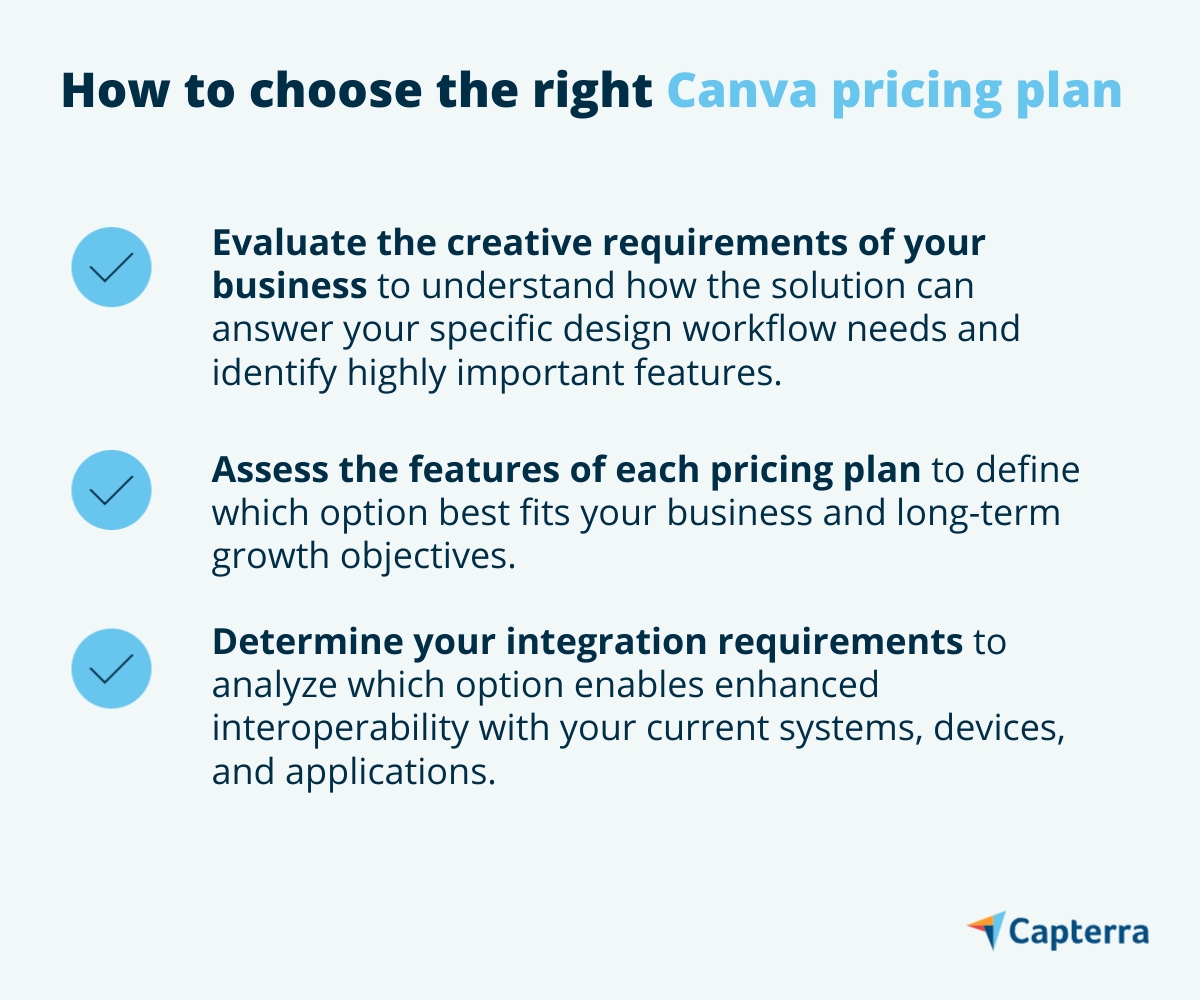 How to choose the right Canva pricing plan

Evaluate the creative requirements of your business to understand how the solution can answer your specific design workflow needs and identify highly important features.

Assess the features of each pricing plan to define which option best fits your business and long-term growth objectives.

Determine your integration requirements to analyze which option enables enhanced interoperability with your current systems, devices, and applications.

Capterra